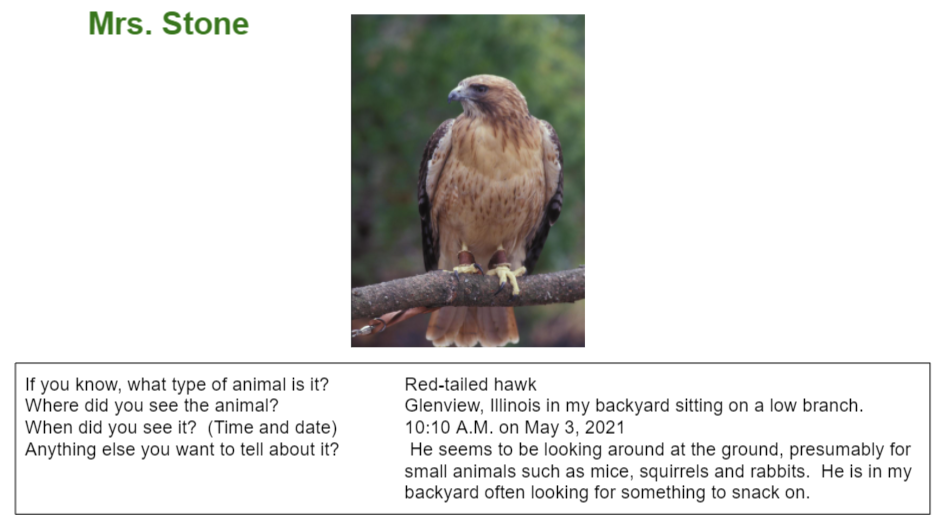 Mrs. Stone

| | |
|---|---|
| If you know, what type of animal is it? | Red-tailed hawk |
| Where did you see the animal? | Glenview, Illinois in my backyard sitting on a low branch. |
| When did you see it? (Time and date) | 10:10 A.M. on May 3, 2021 |
| Anything else you want to tell about it? | He seems to be looking around at the ground, presumably for small animals such as mice, squirrels and rabbits. He is in my backyard often looking for something to snack on. |